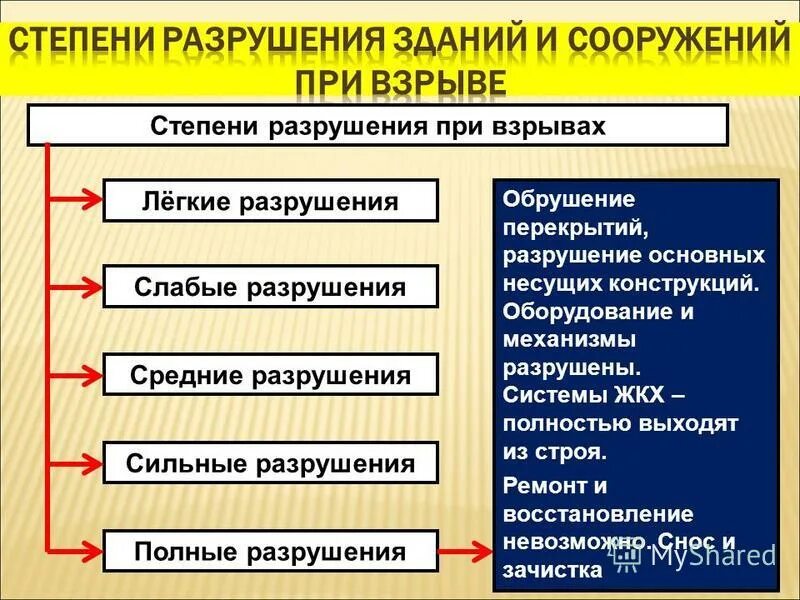 СТЕПЕНИ РАЗРУШЕНИЯ ЗДАНИЙ И СООРУЖЕНИЙ ПРИ ВЗРЫВЕ

Степени разрушения при взрывах

Лёгкие разрушения

Слабые разрушения

Средние разрушения

Сильные разрушения

Полные разрушения

Обрушение перекрытий, разрушение основных несущих конструкций. Оборудование и механизмы разрушены.
Системы ЖКХ – полностью выходят из строя.

Ремонт и восстановление невозможно. Снос и зачистка

MyShared